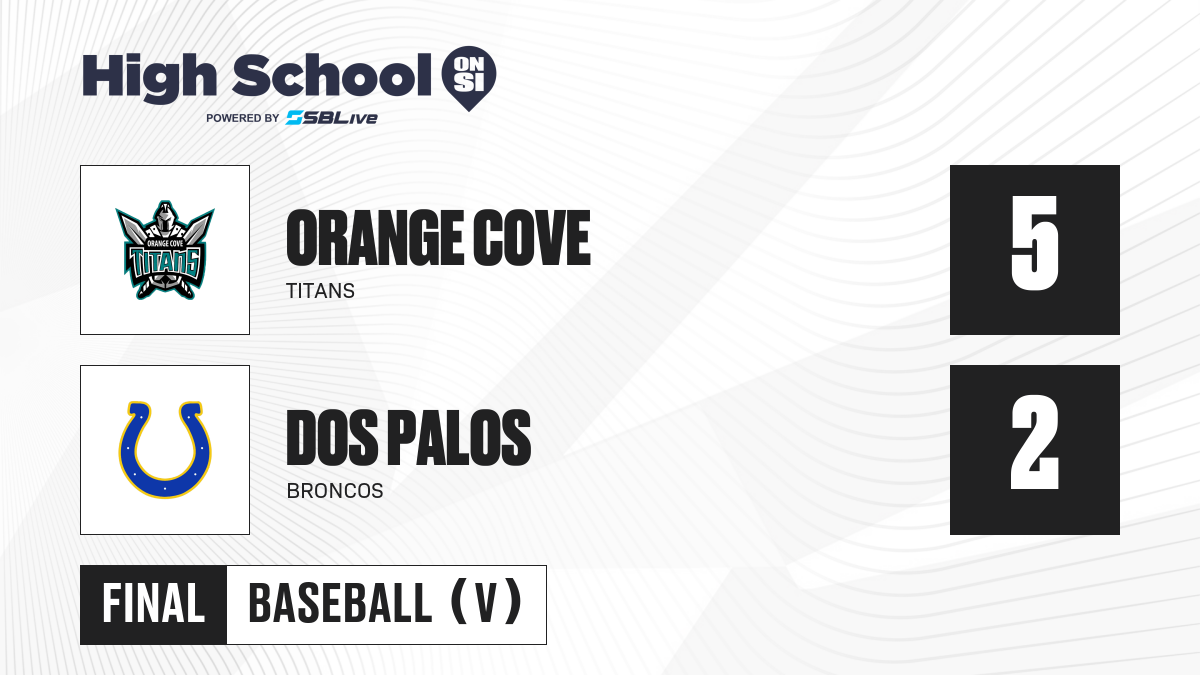 High School ON SI
POWERED BY SBLive

ORANGE COVE
TITANS

ORANGE COVE TITANS

5

DOS PALOS
BRONCOS

2

FINAL BASEBALL (V)